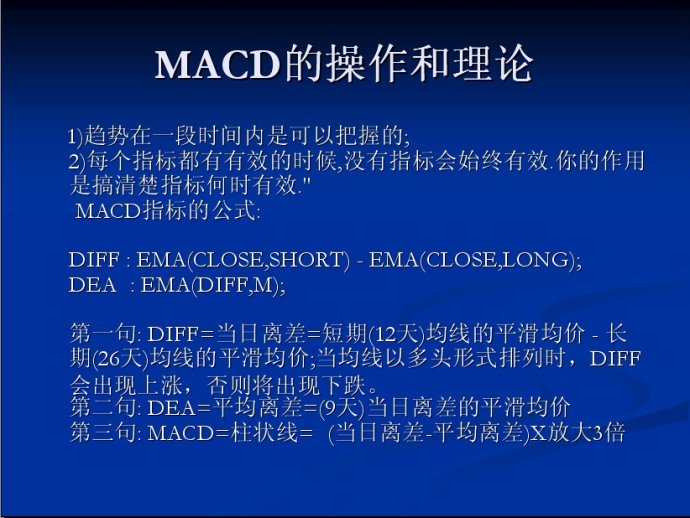 MACD的操作和理论

1)趋势在一段时间内是可以把握的;
2)每个指标都有有效的时候,没有指标会始终有效.你的作用是搞清楚指标何时有效."
MACD指标的公式:

DIFF : EMA(CLOSE,SHORT) - EMA(CLOSE,LONG);
DEA : EMA(DIFF,M);

第一句: DIFF=当日离差=短期(12天)均线的平滑均价 - 长期(26天)均线的平滑均价;当均线以多头形式排列时，DIFF会出现上涨，否则将出现下跌。
第二句: DEA=平均离差=(9天)当日离差的平滑均价
第三句: MACD=柱状线= (当日离差-平均离差)X放大3倍